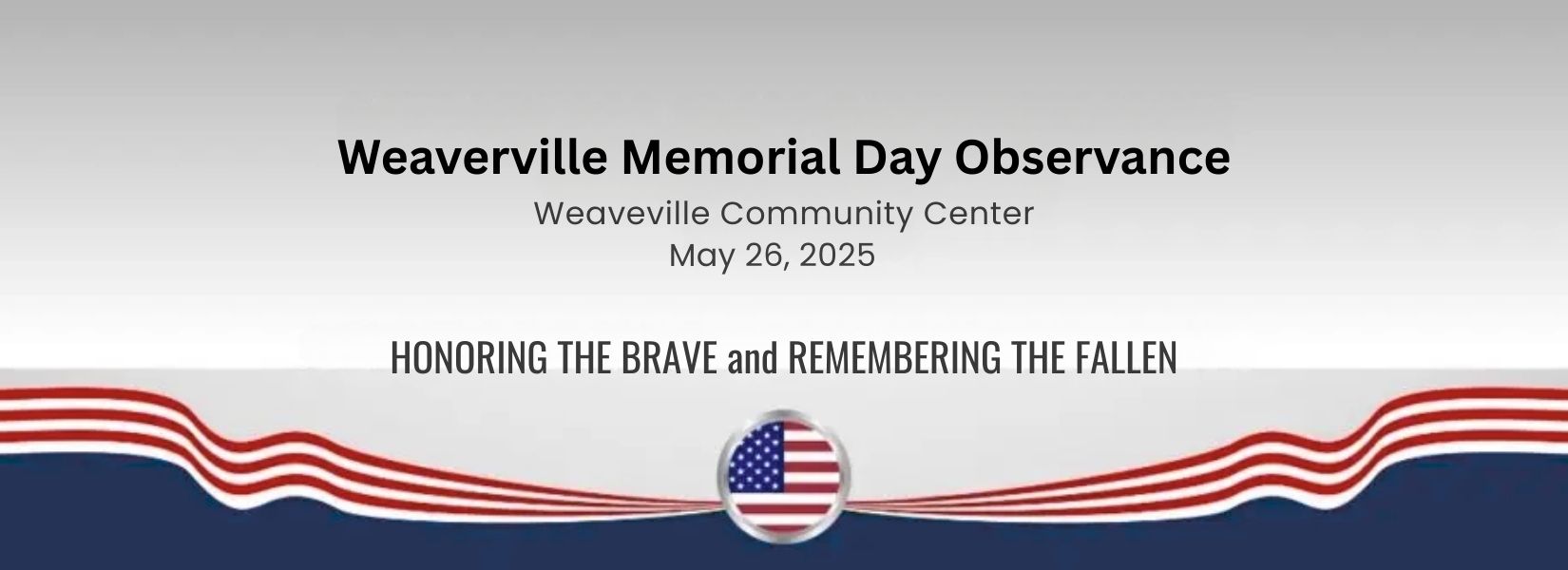 Weaverville Memorial Day Observance
Weaveville Community Center
May 26, 2025

HONORING THE BRAVE and REMEMBERING THE FALLEN